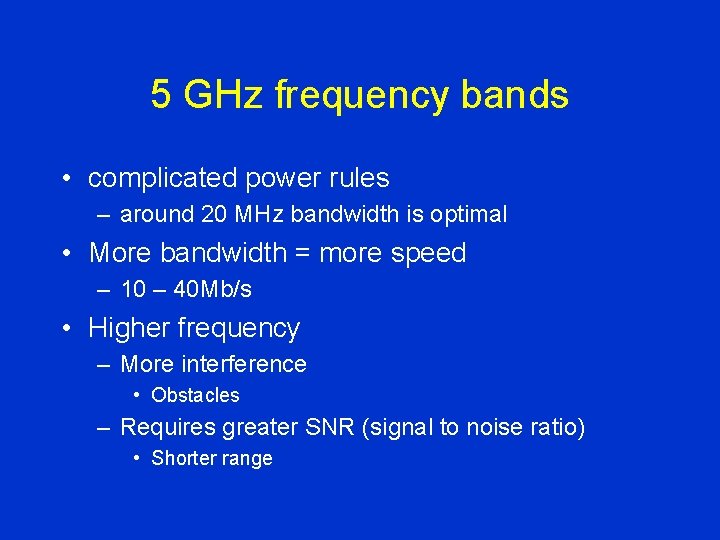 5 GHz frequency bands

• complicated power rules
  – around 20 MHz bandwidth is optimal
• More bandwidth = more speed
  – 10 – 40Mb/s
• Higher frequency
  – More interference
    • Obstacles
  – Requires greater SNR (signal to noise ratio)
    • Shorter range